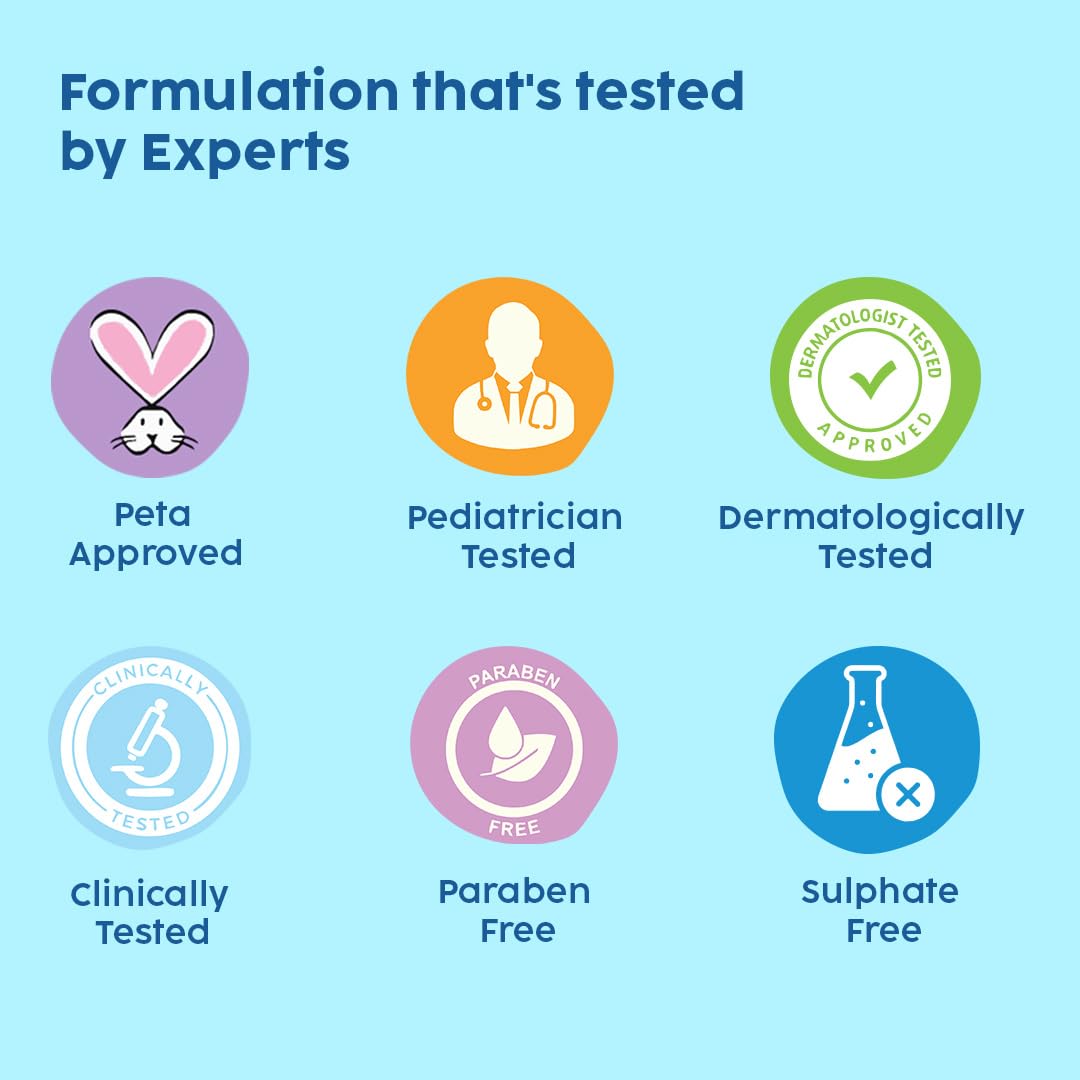 Formulation that's tested by Experts

Peta Approved

Pediatrician Tested

DERMATOLOGIST TESTED APPROVED

Dermatologically Tested

CLINICALLY TESTED

Clinically Tested

PARABEN FREE

Paraben Free

Sulphate Free